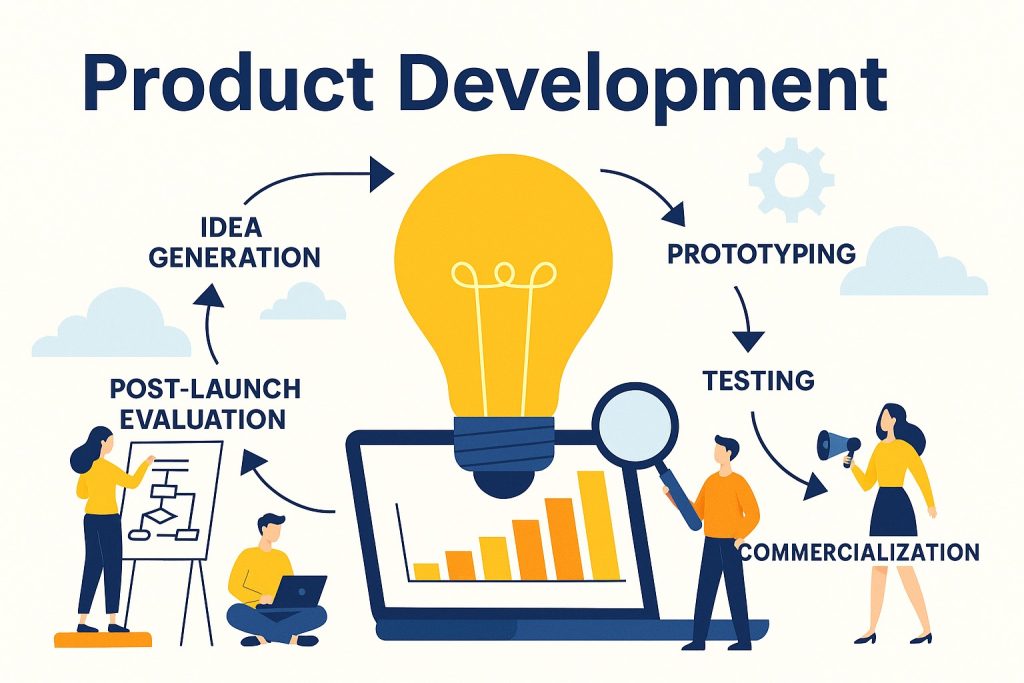 Product Development

IDEA GENERATION

PROTOTYPING

TESTING

COMMERCIALIZATION

POST-LAUNCH EVALUATION